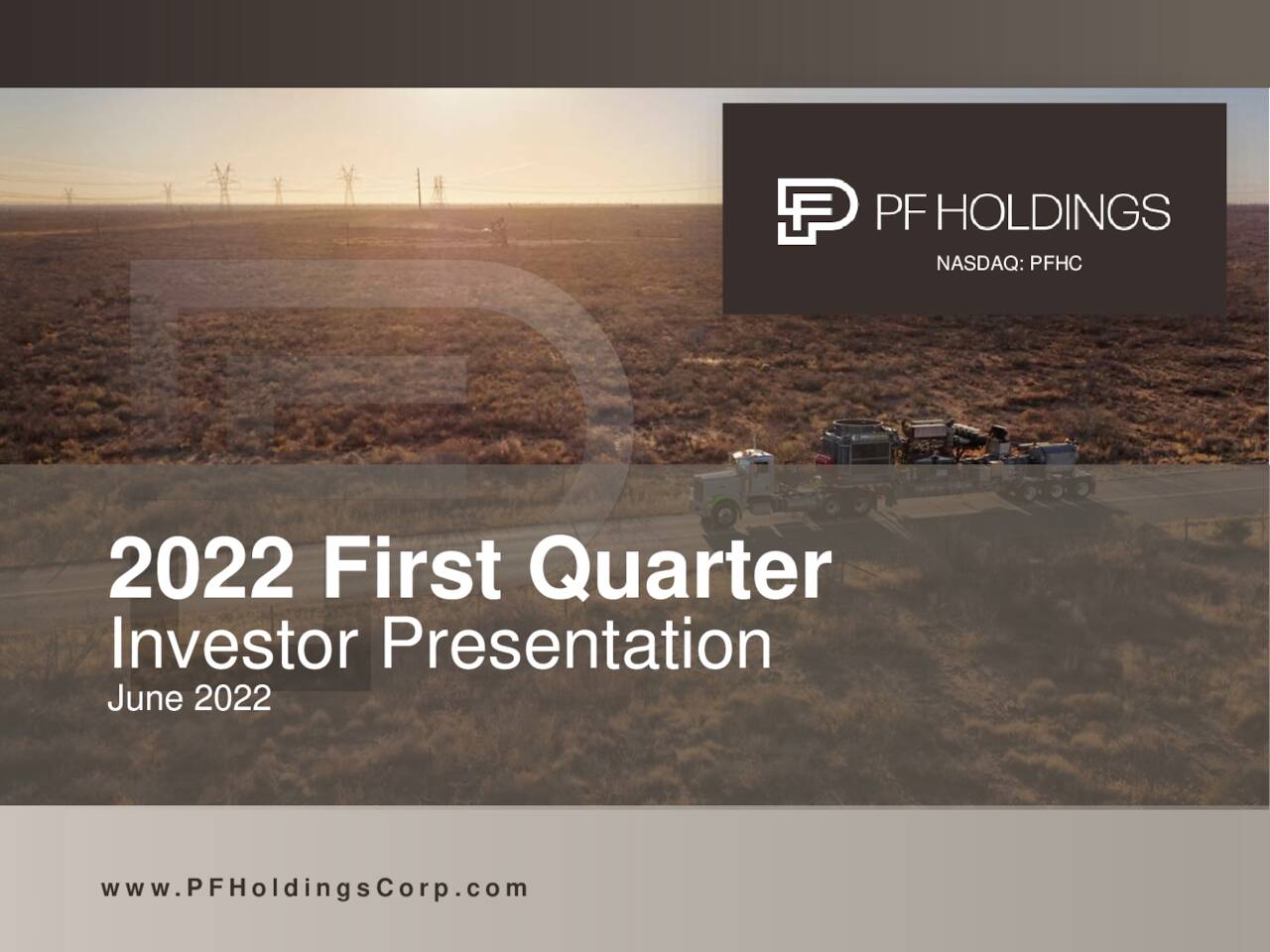 PF HOLDINGS
NASDAQ: PFHC

2022 First Quarter
Investor Presentation
June 2022

www.PFHoldingsCorp.com